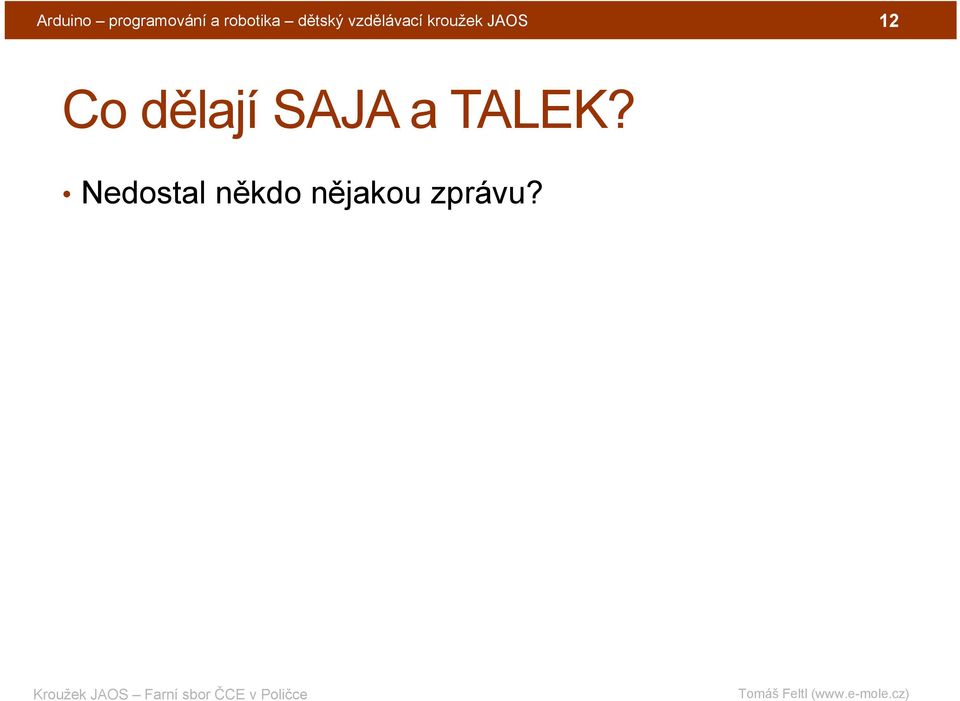 Arduino – programování a robotika – dětský vzdělávací kroužek JAOS

12

Co dělají SAJA a TALEK?

• Nedostal někdo nějakou zprávu?

Kroužek JAOS – Farní sbor ČCE v Poličce

Tomáš Feltl (www.e-mole.cz)